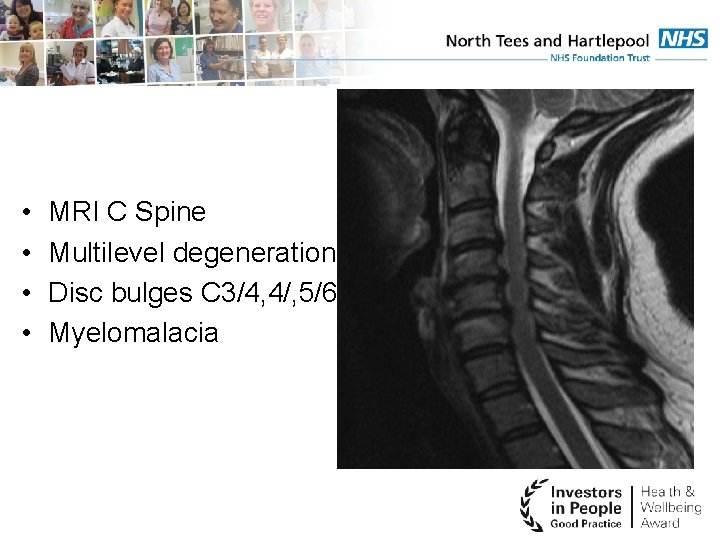 North Tees and Hartlepool NHS
NHS Foundation Trust

• MRI C Spine
• Multilevel degeneration
• Disc bulges C3/4,4/,5/6
• Myelomalacia

Investors in People Good Practice
Health & Wellbeing Award